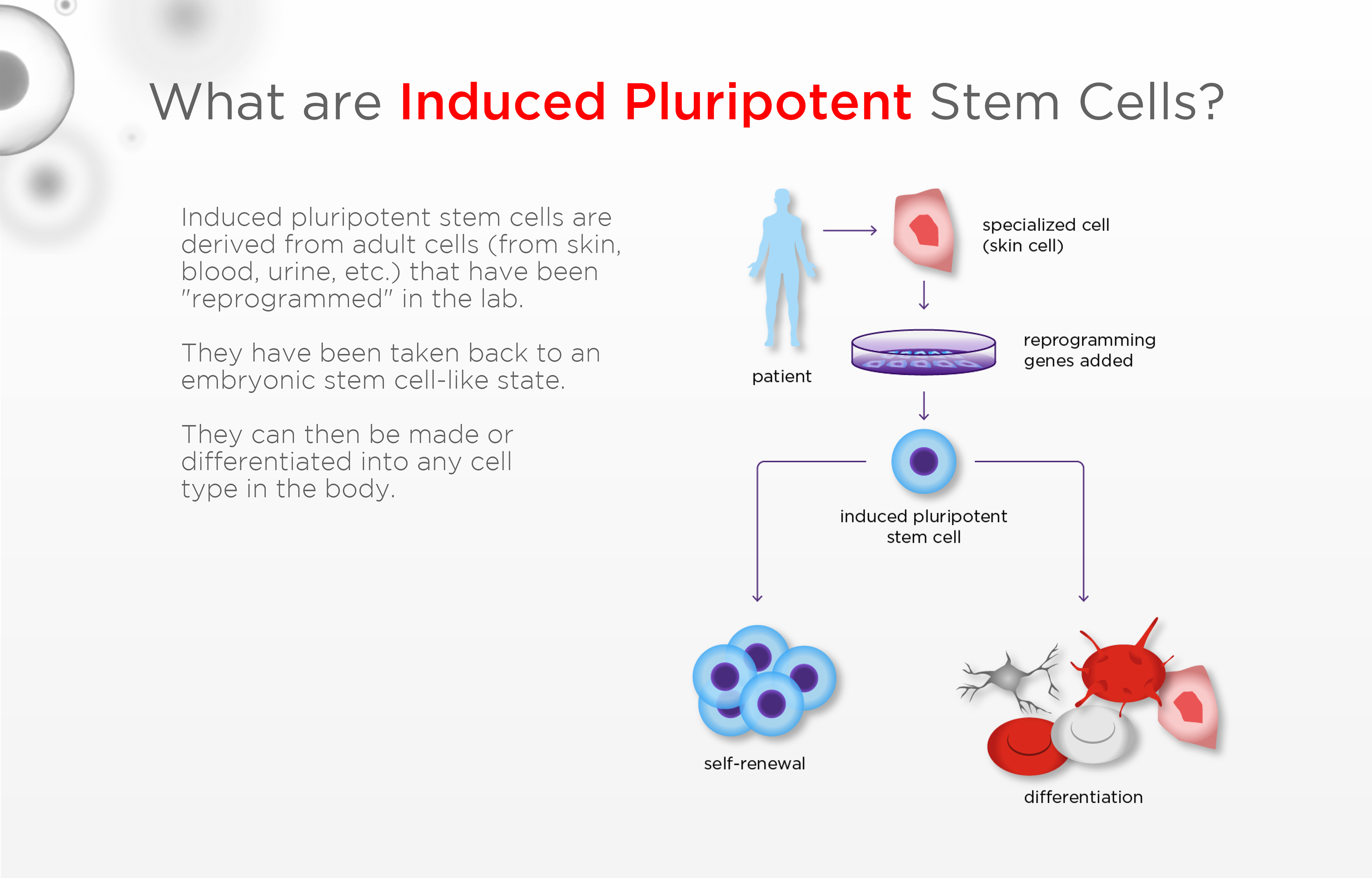 What are Induced Pluripotent Stem Cells?

Induced pluripotent stem cells are derived from adult cells (from skin, blood, urine, etc.) that have been "reprogrammed" in the lab.

They have been taken back to an embryonic stem cell-like state.

They can then be made or differentiated into any cell type in the body.

patient

specialized cell
(skin cell)

reprogramming
genes added

induced pluripotent
stem cell

self-renewal

differentiation